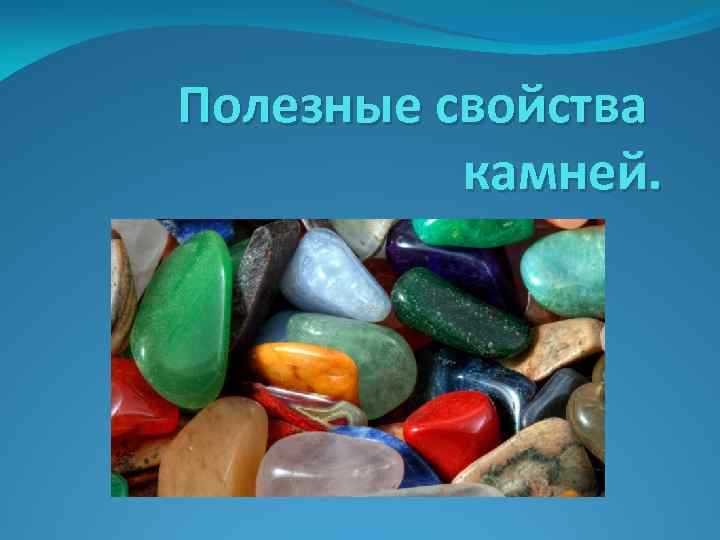 Полезные свойства камней.